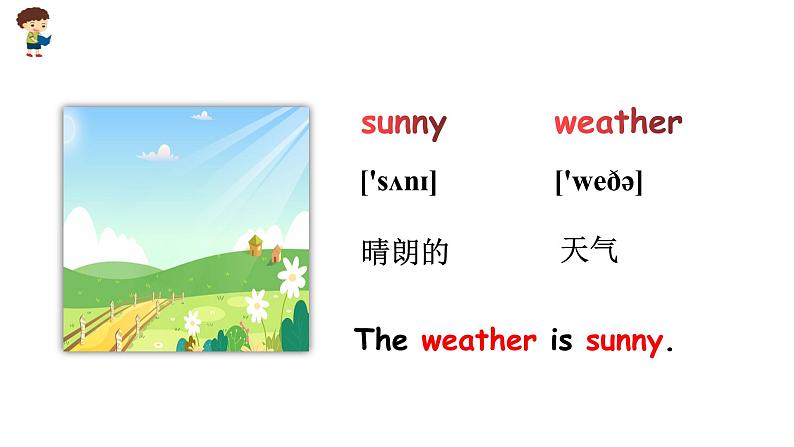 sunny

['sʌnɪ]

晴朗的

weather

['weðə]

天气

The weather is sunny.